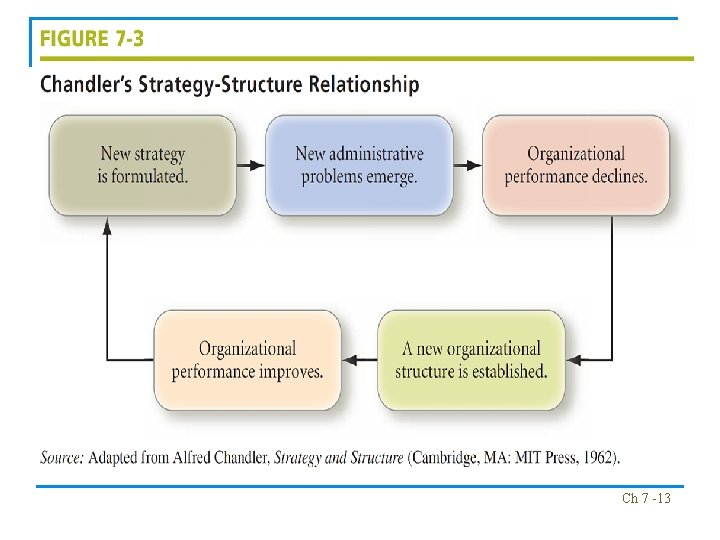 FIGURE 7-3

Chandler's Strategy-Structure Relationship

New strategy is formulated.

New administrative problems emerge.

Organizational performance declines.

A new organizational structure is established.

Organizational performance improves.

Source: Adapted from Alfred Chandler, Strategy and Structure (Cambridge, MA: MIT Press, 1962).

Ch 7 -13